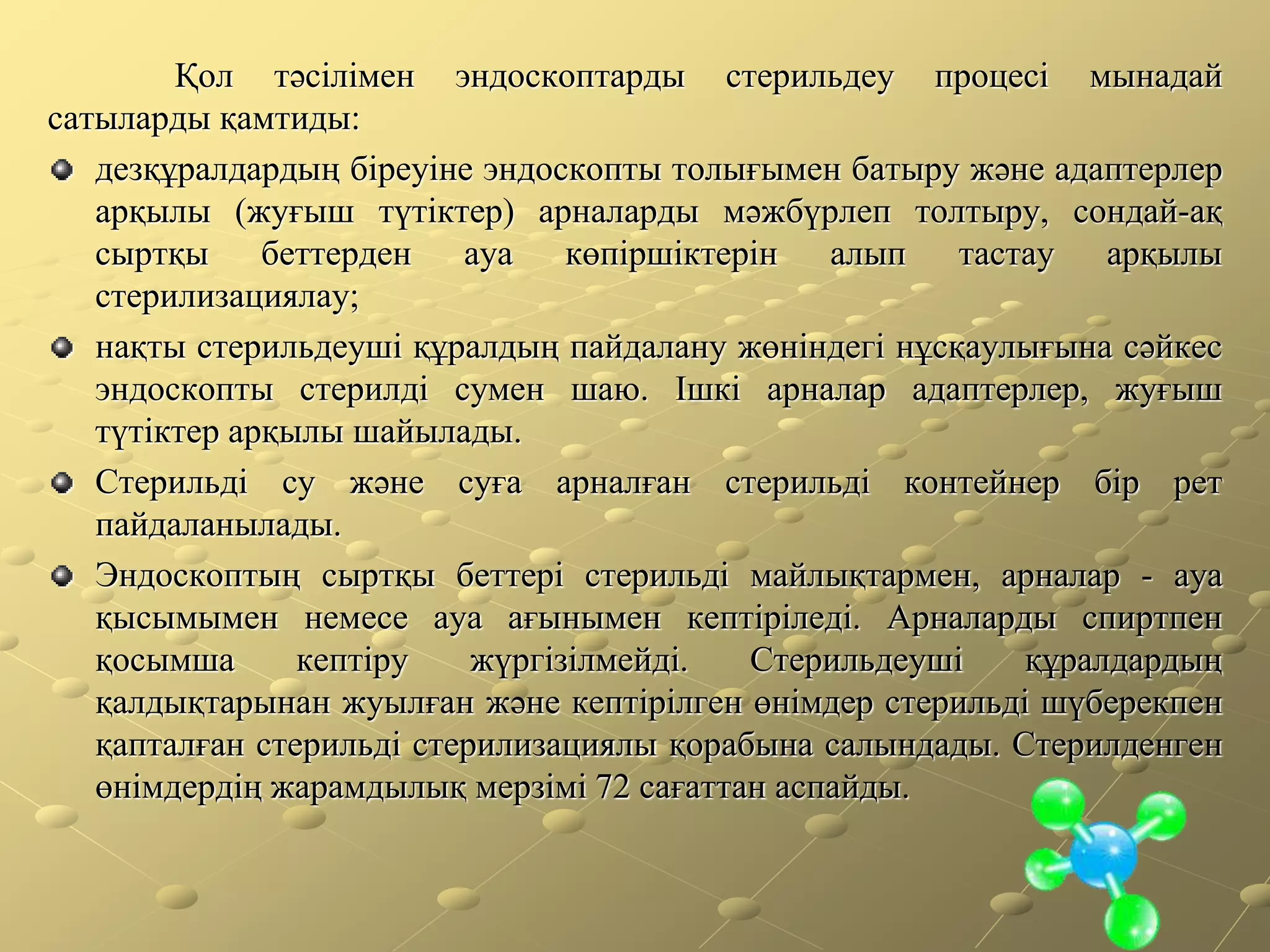 Қол тәсілімен эндоскоптарды стерильдеу процесі мынадай сатыларды қамтиды:

дезқұралдардың біреуіне эндоскопты толығымен батыру және адаптерлер арқылы (жуғыш түтіктер) арналарды мәжбүрлеп толтыру, сондай-ақ сыртқы беттерден ауа көпіршіктерін алып тастау арқылы стерилизациялау;

нақты стерильдеуші құралдың пайдалану жөніндегі нұсқаулығына сәйкес эндоскопты стерилді сумен шаю. Ішкі арналар адаптерлер, жуғыш түтіктер арқылы шайылады.

Стерильді су және суға арналған стерильді контейнер бір рет пайдаланылады.

Эндоскоптың сыртқы беттері стерильді майлықтармен, арналар - ауа қысымымен немесе ауа ағынымен кептіріледі. Арналарды спиртпен қосымша кептіру жүргізілмейді. Стерильдеуші құралдардың қалдықтарынан жуылған және кептірілген өнімдер стерильді шүберекпен қапталған стерильді стерилизациялы қорабына салындады. Стерилденген өнімдердің жарамдылық мерзімі 72 сағаттан аспайды.